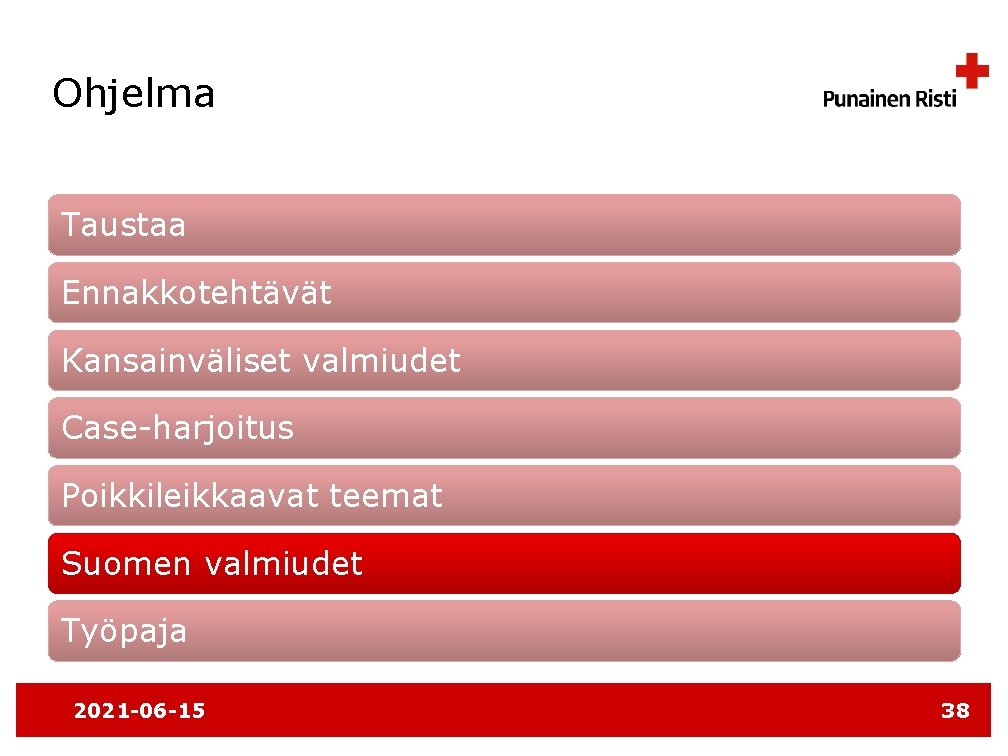 Ohjelma

Punainen Risti

Taustaa

Ennakkotehtävät

Kansainväliset valmiudet

Case-harjoitus

Poikkileikkaavat teemat

Suomen valmiudet

Työpaja

2021-06-15

38